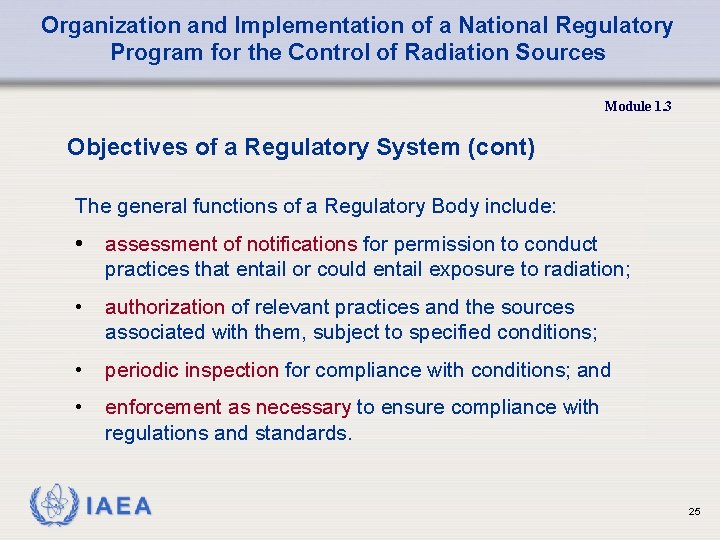 Organization and Implementation of a National Regulatory Program for the Control of Radiation Sources

Module 1.3

Objectives of a Regulatory System (cont)

The general functions of a Regulatory Body include:

• assessment of notifications for permission to conduct practices that entail or could entail exposure to radiation;

• authorization of relevant practices and the sources associated with them, subject to specified conditions;

• periodic inspection for compliance with conditions; and

• enforcement as necessary to ensure compliance with regulations and standards.

IAEA

25